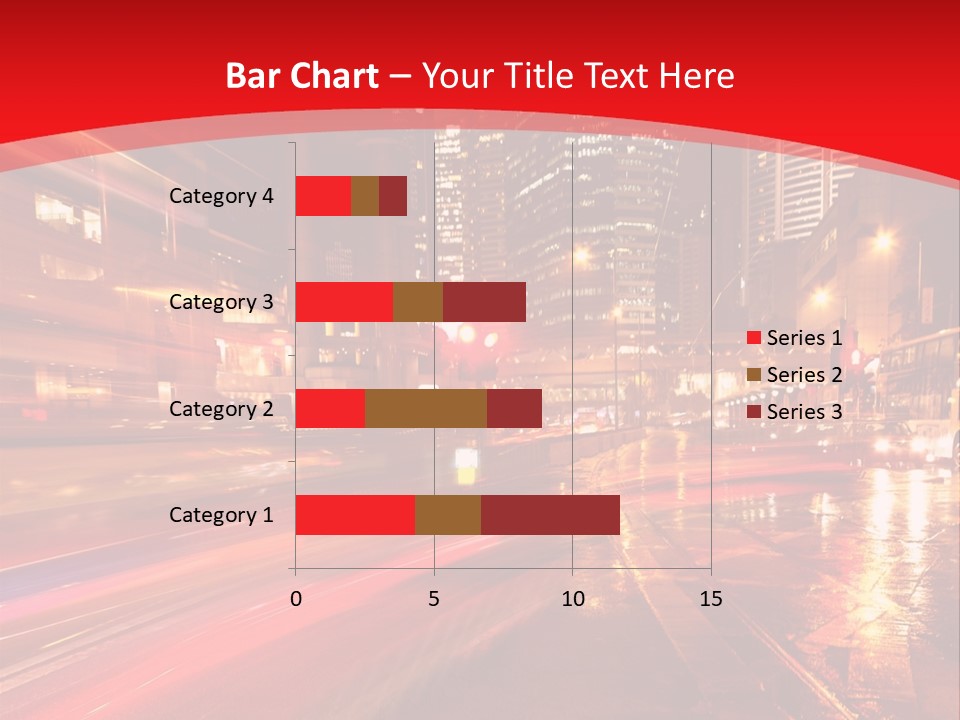 Bar Chart – Your Title Text Here

Category 4
Category 3
Category 2
Category 1

0
5
10
15

Series 1
Series 2
Series 3